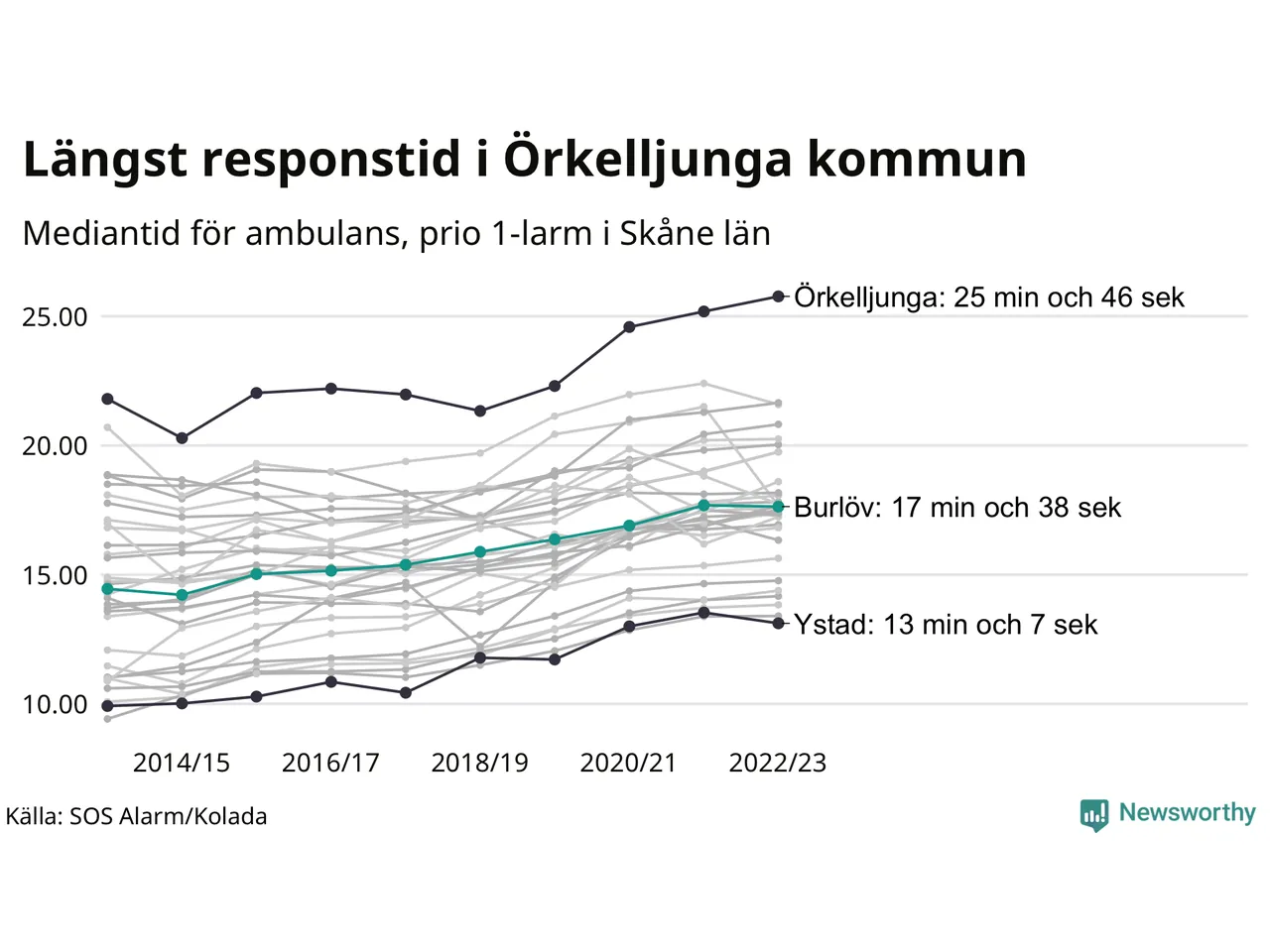 Längst responstid i Örkelljunga kommun

Mediantid för ambulans, prio 1-larm i Skåne län

25.00
20.00
15.00
10.00

Örkelljunga: 25 min och 46 sek
Burlöv: 17 min och 38 sek
Ystad: 13 min och 7 sek

2014/15
2016/17
2018/19
2020/21
2022/23

Källa: SOS Alarm/Kolada

Newsworthy